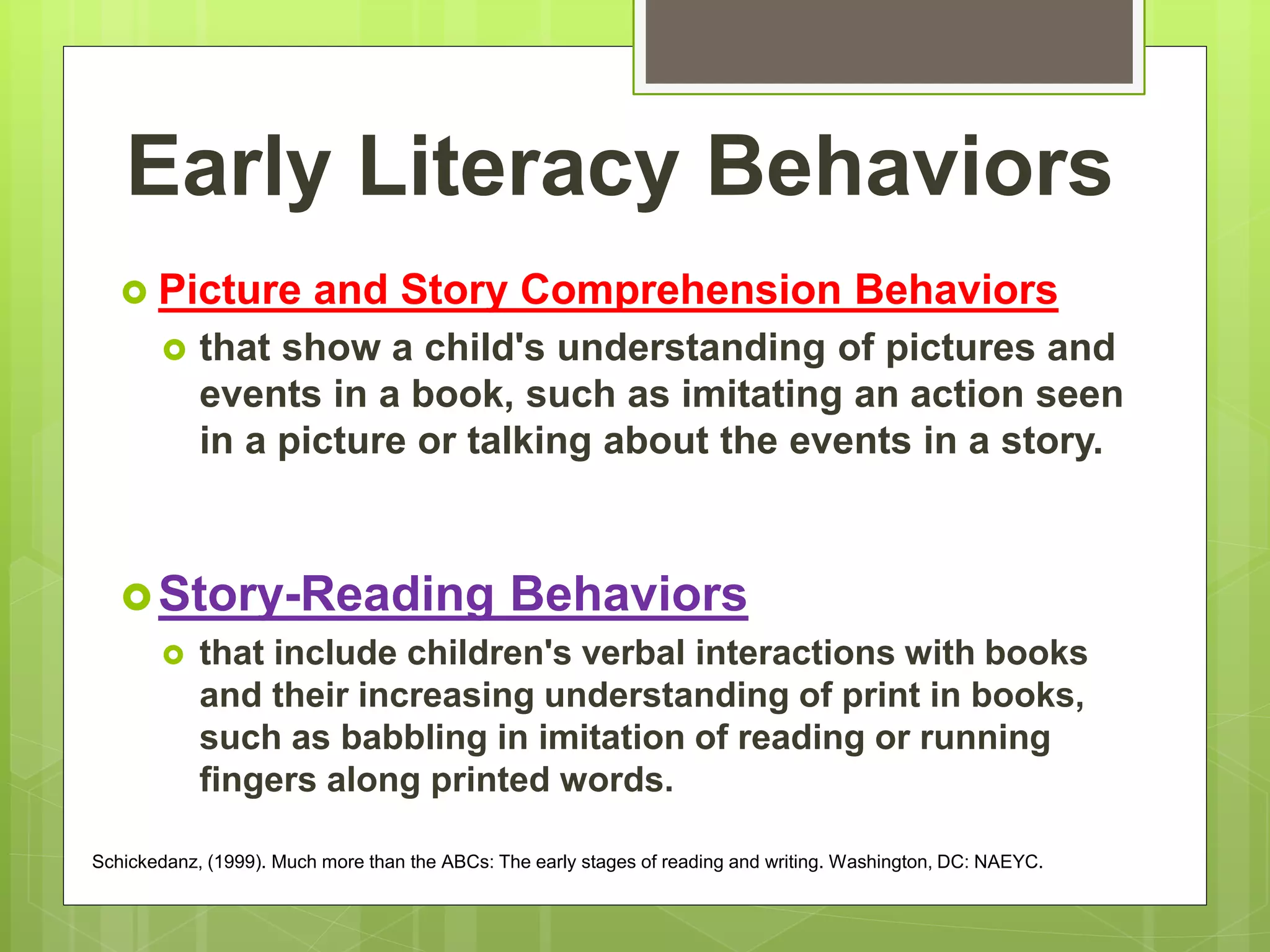 Early Literacy Behaviors

Picture and Story Comprehension Behaviors

that show a child's understanding of pictures and events in a book, such as imitating an action seen in a picture or talking about the events in a story.

Story-Reading Behaviors

that include children's verbal interactions with books and their increasing understanding of print in books, such as babbling in imitation of reading or running fingers along printed words.

Schickedanz, (1999). Much more than the ABCs: The early stages of reading and writing. Washington, DC: NAEYC.